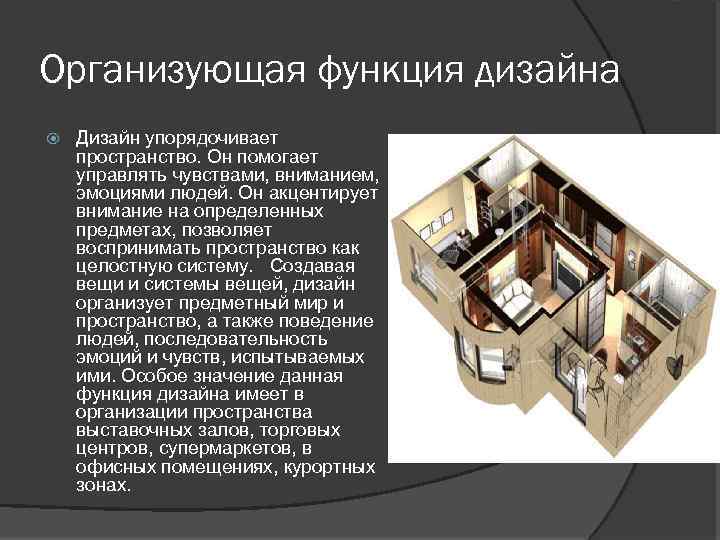 Организующая функция дизайна

Дизайн упорядочивает пространство. Он помогает управлять чувствами, вниманием, эмоциями людей. Он акцентирует внимание на определенных предметах, позволяет воспринимать пространство как целостную систему. Создавая вещи и системы вещей, дизайн организует предметный мир и пространство, а также поведение людей, последовательность эмоций и чувств, испытываемых ими. Особое значение данная функция дизайна имеет в организации пространства выставочных залов, торговых центров, супермаркетов, в офисных помещениях, курортных зонах.